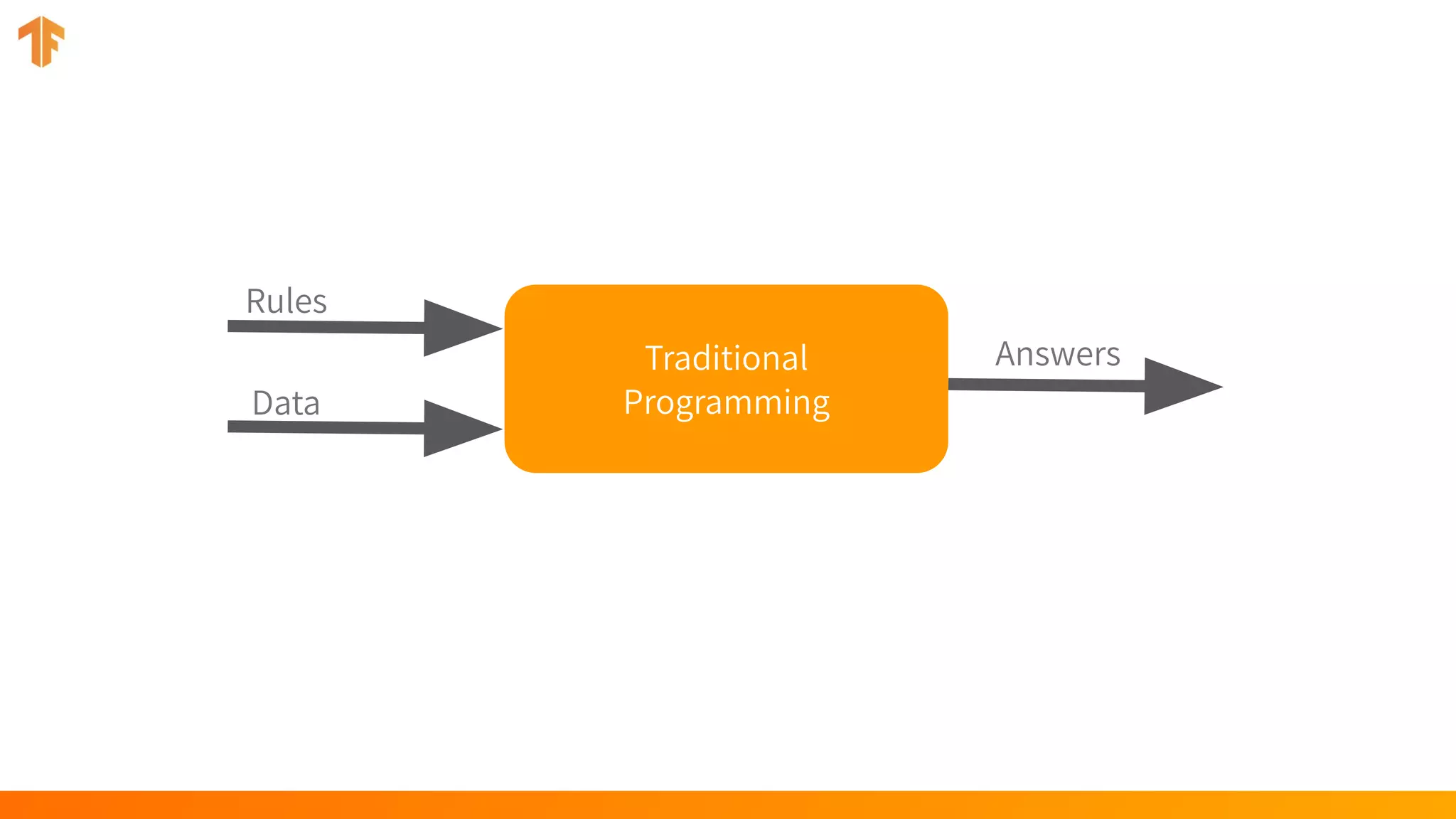 Rules

Data

Traditional Programming

Answers